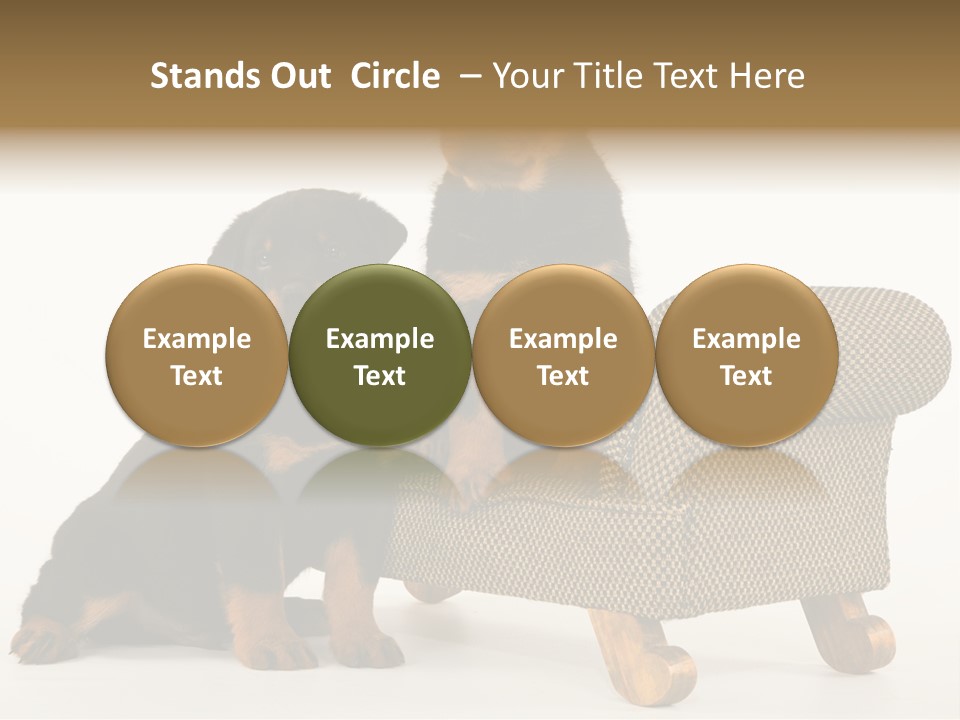 Stands Out Circle – Your Title Text Here

Example Text

Example Text

Example Text

Example Text